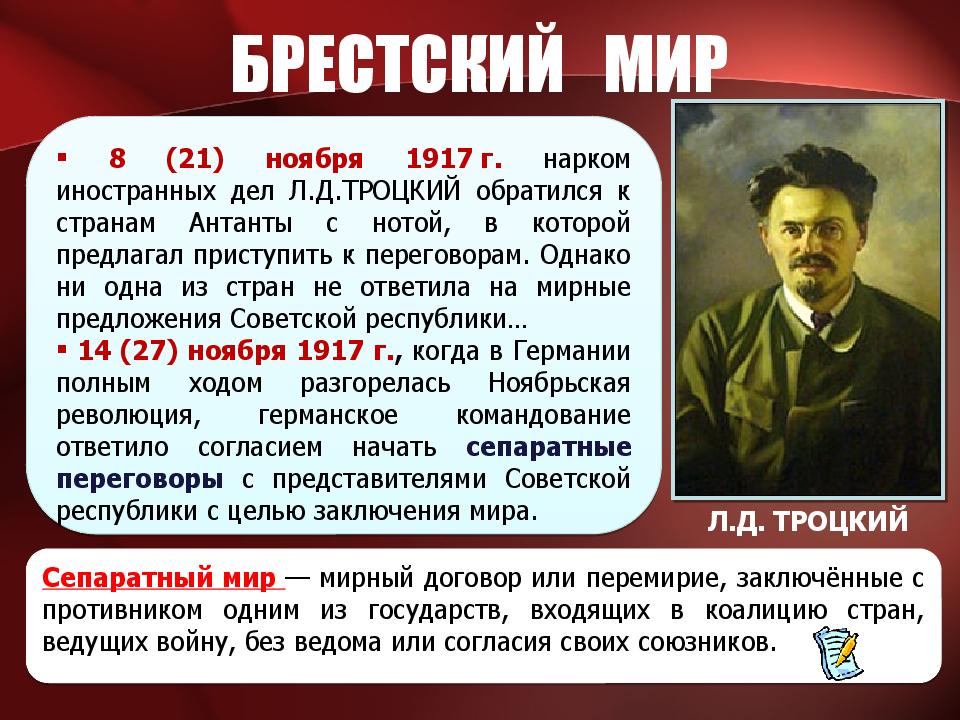 БРЕСТСКИЙ МИР

▪ 8 (21) ноября 1917 г. нарком иностранных дел Л.Д.ТРОЦКИЙ обратился к странам Антанты с нотой, в которой предлагал приступить к переговорам. Однако ни одна из стран не ответила на мирные предложения Советской республики…
▪ 14 (27) ноября 1917 г., когда в Германии полным ходом разгорелась Ноябрьская революция, германское командование ответило согласием начать сепаратные переговоры с представителями Советской республики с целью заключения мира.

Л.Д. ТРОЦКИЙ

Сепаратный мир — мирный договор или перемирие, заключённые с противником одним из государств, входящих в коалицию стран, ведущих войну, без ведома или согласия своих союзников.